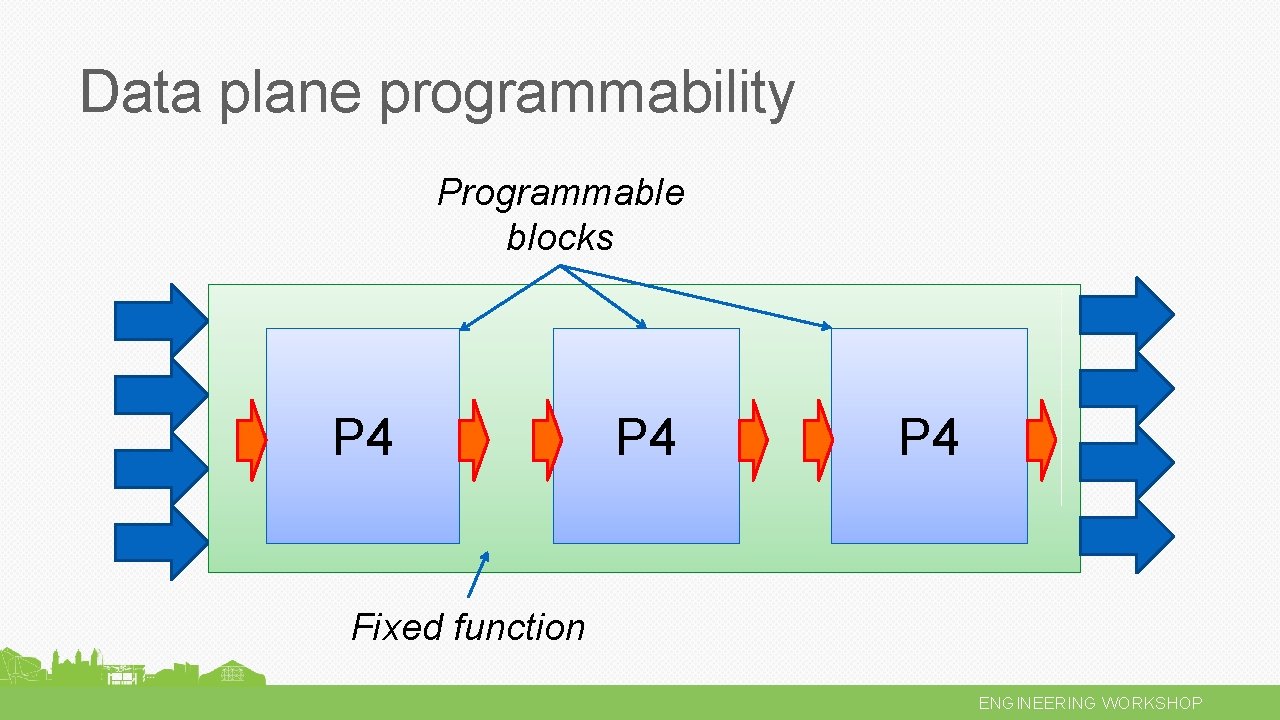 Data plane programmability

Programmable blocks

P4

P4

P4

Fixed function

ENGINEERING WORKSHOP